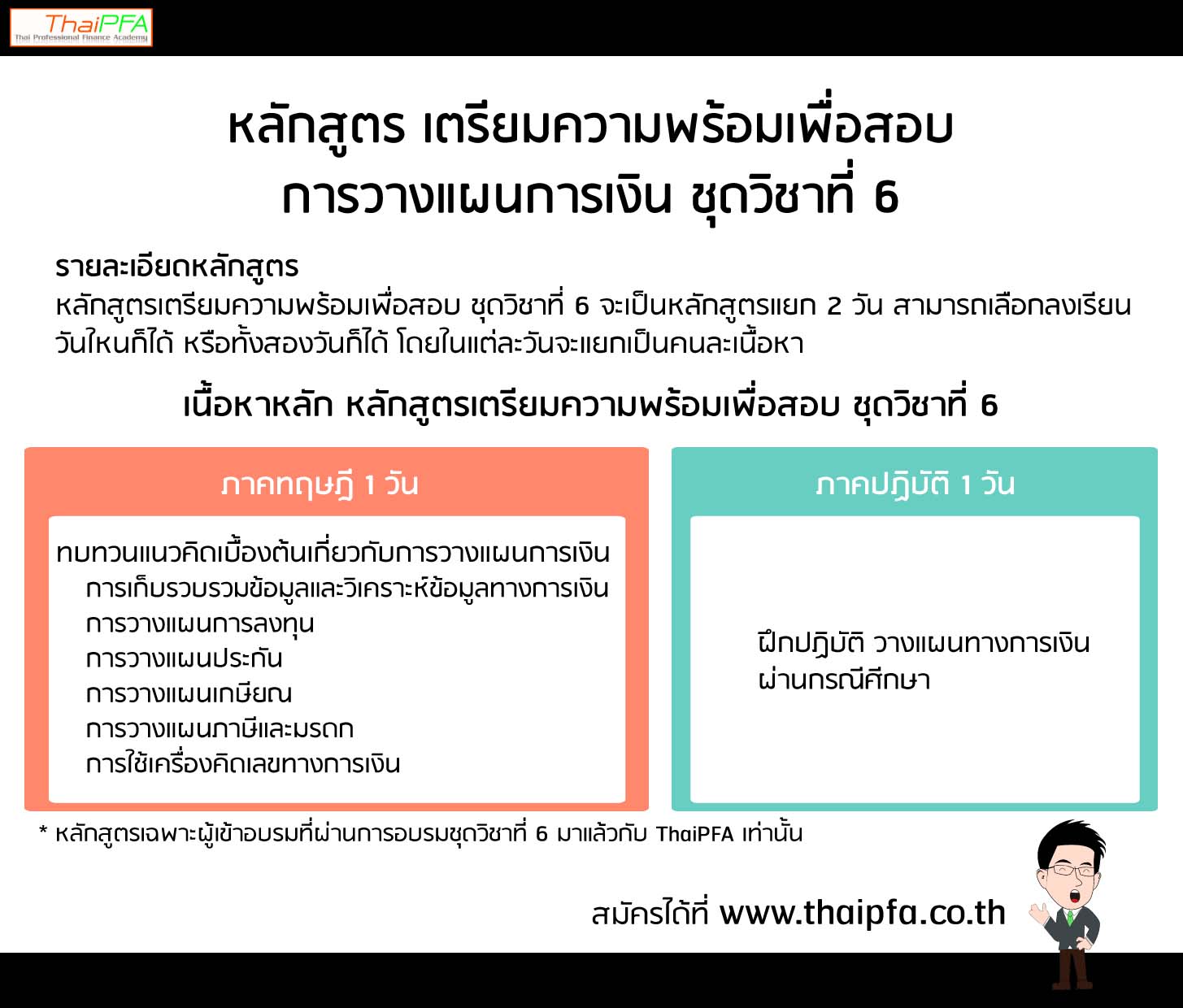 ThaiPFA
Thai Professional Finance Academy

หลักสูตร เตรียมความพร้อมเพื่อสอบ
การวางแผนการเงิน ชุดวิชาที่ 6

รายละเอียดหลักสูตร
หลักสูตรเตรียมความพร้อมเพื่อสอบ ชุดวิชาที่ 6 จะเป็นหลักสูตรแยก 2 วัน สามารถเลือกลงเรียนวันไหนก็ได้ หรือทั้งสองวันก็ได้ โดยในแต่ละวันจะแยกเป็นคนละเนื้อหา

เนื้อหาหลัก หลักสูตรเตรียมความพร้อมเพื่อสอบ ชุดวิชาที่ 6

ภาคทฤษฎี 1 วัน

ทบทวนแนวคิดเบื้องต้นเกี่ยวกับการวางแผนการเงิน
การเก็บรวบรวมข้อมูลและวิเคราะห์ข้อมูลทางการเงิน
การวางแผนการลงทุน
การวางแผนประกัน
การวางแผนเกษียณ
การวางแผนภาษีและมรดก
การใช้เครื่องคิดเลขทางการเงิน

ภาคปฏิบัติ 1 วัน

ฝึกปฏิบัติ วางแผนทางการเงิน
ผ่านกรณีศึกษา

* หลักสูตรเฉพาะผู้เข้าอบรมที่ผ่านการอบรมชุดวิชาที่ 6 มาแล้วกับ ThaiPFA เท่านั้น

สมัครได้ที่ www.thaipfa.co.th